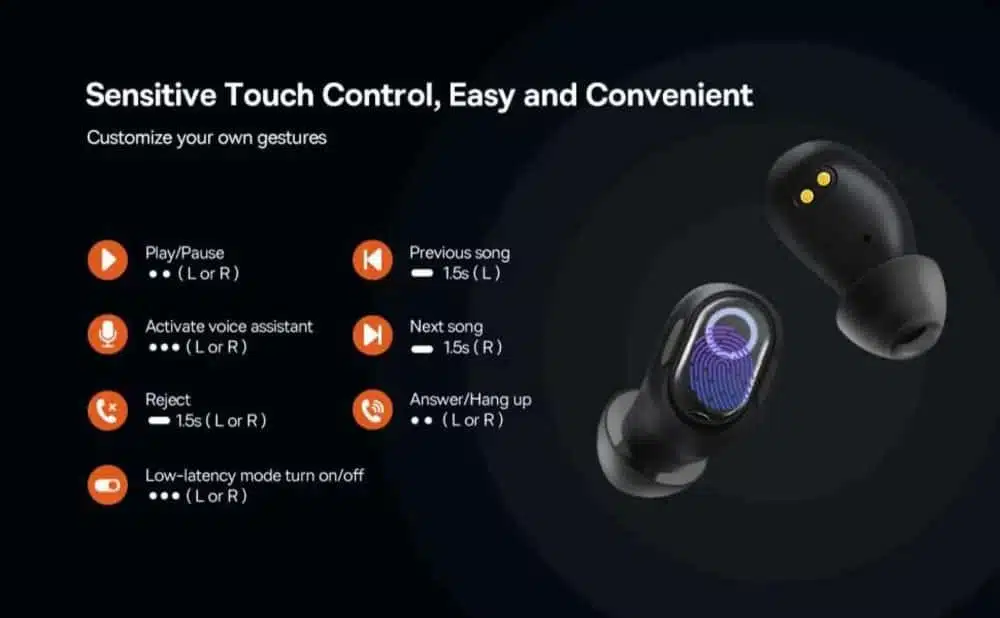 Sensitive Touch Control, Easy and Convenient

Customize your own gestures

Play/Pause
●● ( L or R )

Activate voice assistant
●●● ( L or R )

Reject
▬ 1.5s ( L or R )

Low-latency mode turn on/off
●●● ( L or R )

Previous song
▬ 1.5s ( L )

Next song
▬ 1.5s ( R )

Answer/Hang up
●● ( L or R )